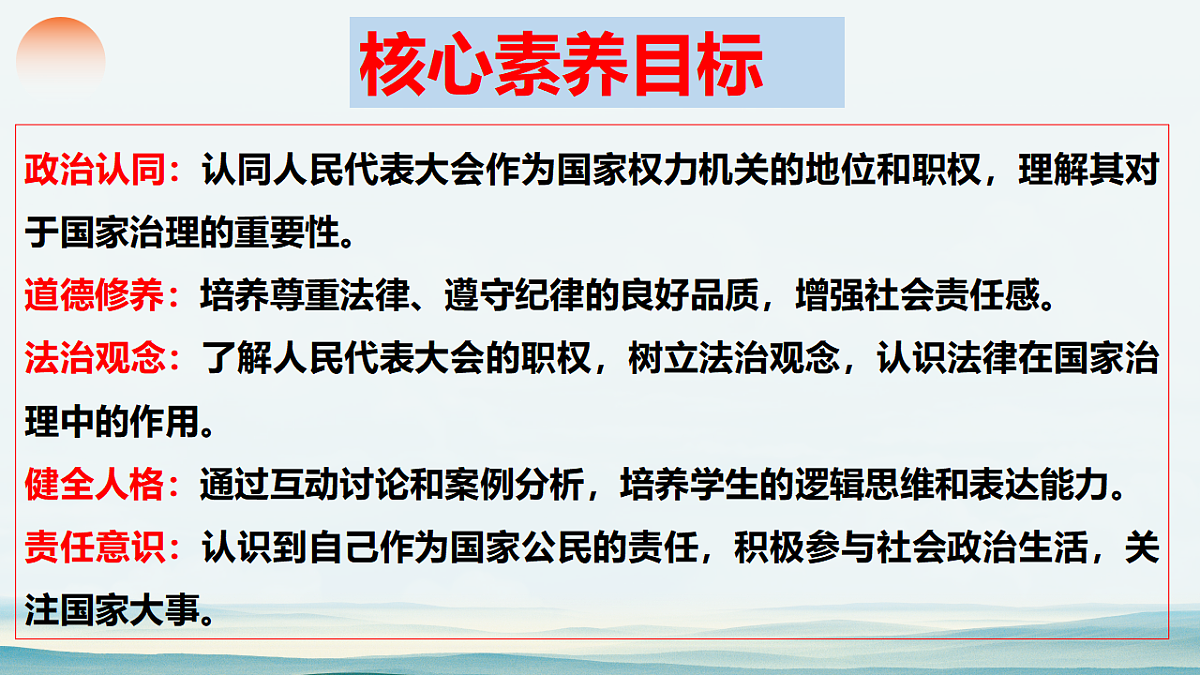 核心素养目标

政治认同：认同人民代表大会作为国家权力机关的地位和职权，理解其对于国家治理的重要性。

道德修养：培养尊重法律、遵守纪律的良好品质，增强社会责任感。

法治观念：了解人民代表大会的职权，树立法治观念，认识法律在国家治理中的作用。

健全人格：通过互动讨论和案例分析，培养学生的逻辑思维和表达能力。

责任意识：认识到自己作为国家公民的责任，积极参与社会政治生活，关注国家大事。